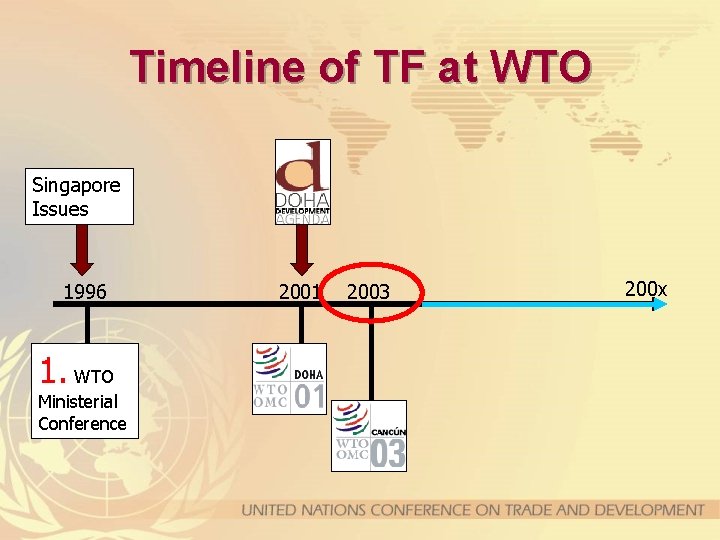 Timeline of TF at WTO

Singapore Issues

d
DOHA
DEVELOPMENT
AGENDA

1996

2001

2003

200x

1. WTO Ministerial Conference

WTO OMC DOHA 01

WTO OMC CANCÚN 03

UNITED NATIONS CONFERENCE ON TRADE AND DEVELOPMENT